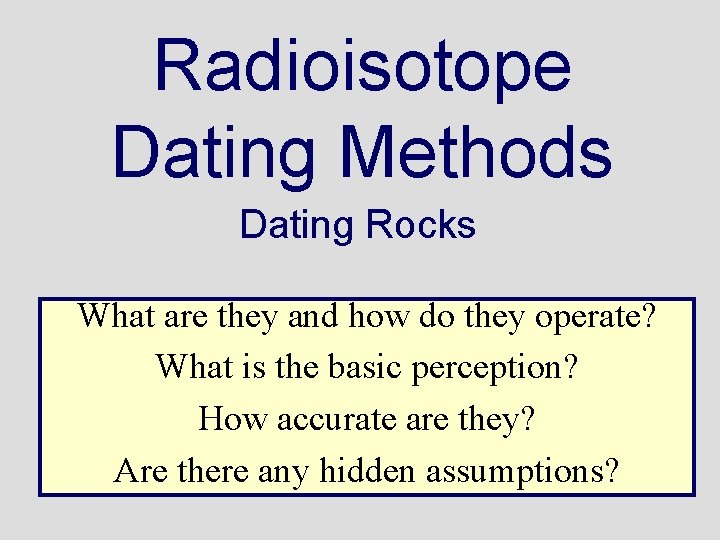 Radioisotope Dating Methods

Dating Rocks

What are they and how do they operate?

What is the basic perception?

How accurate are they?

Are there any hidden assumptions?